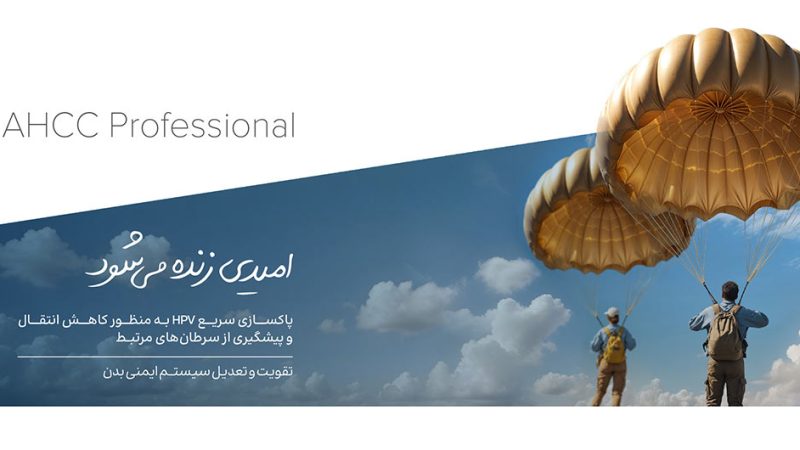 AHCC Professional

امیدی زنده می‌شود

پاکسازی سریع HPV به منظور کاهش انتقال و پیشگیری از سرطان‌های مرتبط

تقویت و تعدیل سیستم ایمنی بدن